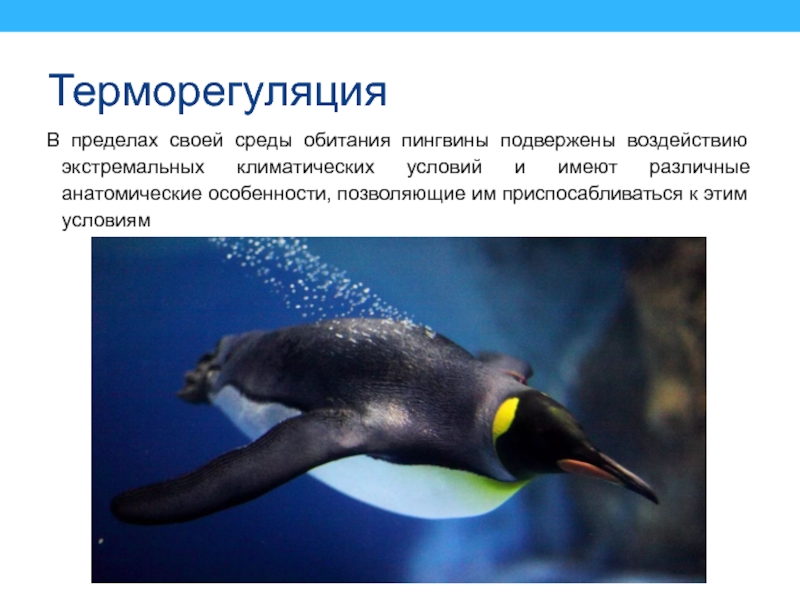 Терморегуляция

В пределах своей среды обитания пингвины подвержены воздействию экстремальных климатических условий и имеют различные анатомические особенности, позволяющие им приспосабливаться к этим условиям